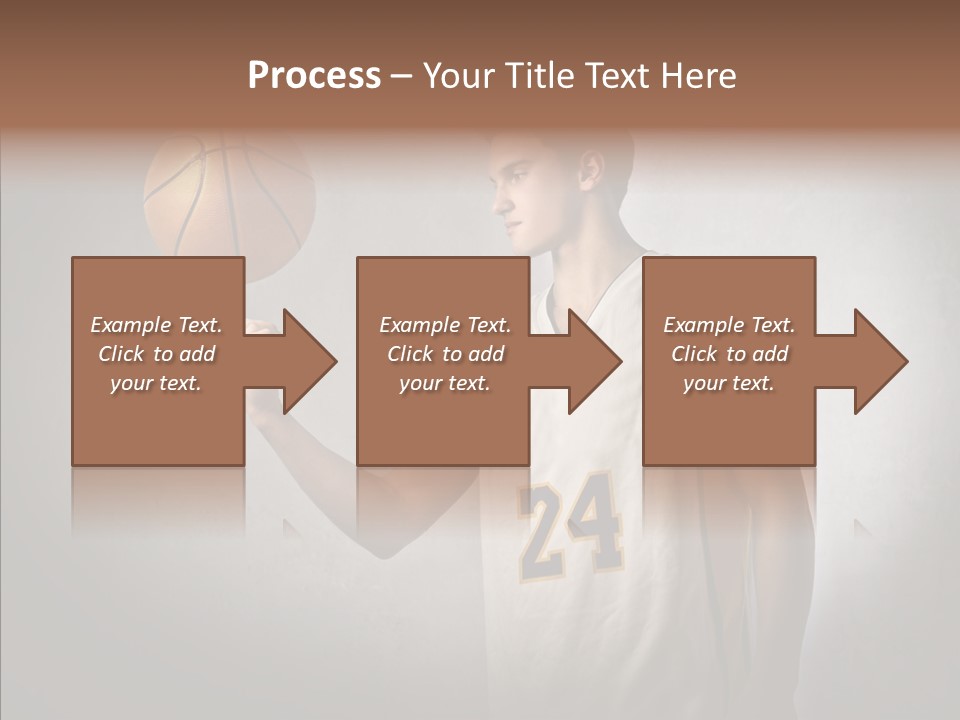 Process – Your Title Text Here

Example Text. Click to add your text.

Example Text. Click to add your text.

Example Text. Click to add your text.

24